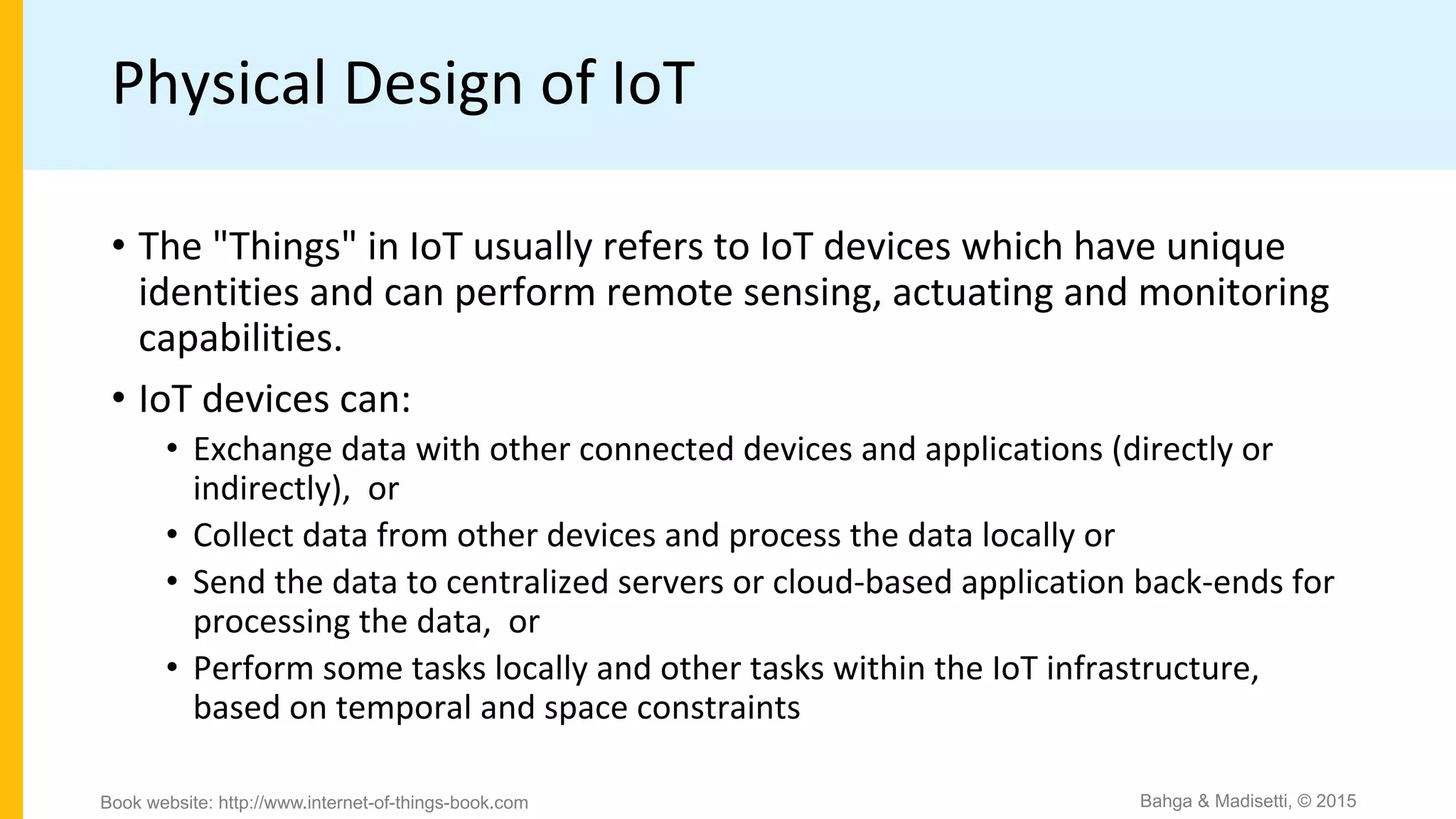 Physical Design of IoT

• The "Things" in IoT usually refers to IoT devices which have unique identities and can perform remote sensing, actuating and monitoring capabilities.

• IoT devices can:
  • Exchange data with other connected devices and applications (directly or indirectly), or
  • Collect data from other devices and process the data locally or
  • Send the data to centralized servers or cloud-based application back-ends for processing the data, or
  • Perform some tasks locally and other tasks within the IoT infrastructure, based on temporal and space constraints

Book website: http://www.internet-of-things-book.com

Bahga & Madisetti, © 2015